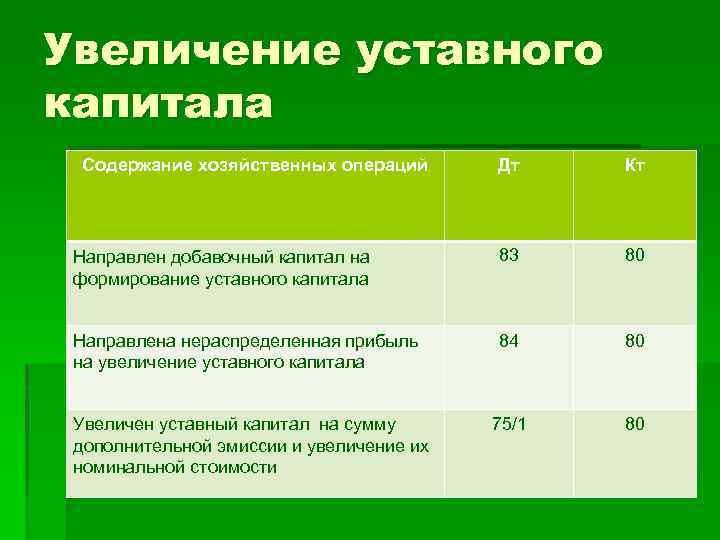 Увеличение уставного капитала

| Содержание хозяйственных операций | Дт | Кт |
|---|---|---|
| Направлен добавочный капитал на формирование уставного капитала | 83 | 80 |
| Направлена нераспределенная прибыль на увеличение уставного капитала | 84 | 80 |
| Увеличен уставный капитал на сумму дополнительной эмиссии и увеличение их номинальной стоимости | 75/1 | 80 |